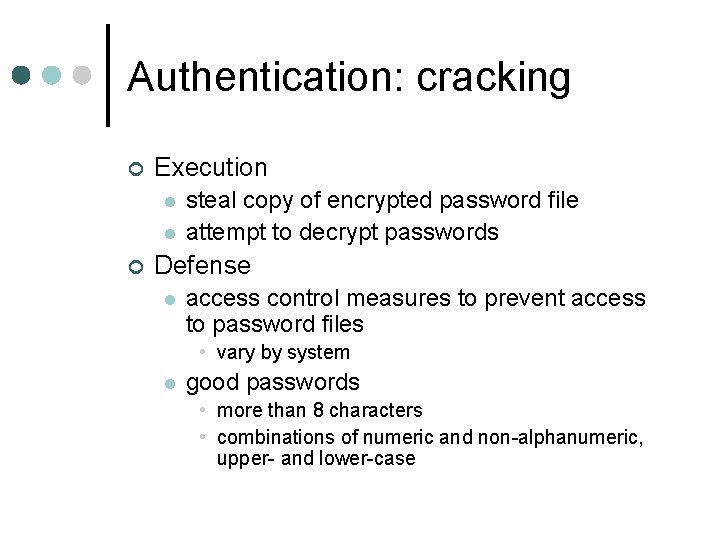 Authentication: cracking

Execution
steal copy of encrypted password file
attempt to decrypt passwords

Defense
access control measures to prevent access to password files
vary by system
good passwords
more than 8 characters
combinations of numeric and non-alphanumeric, upper- and lower-case